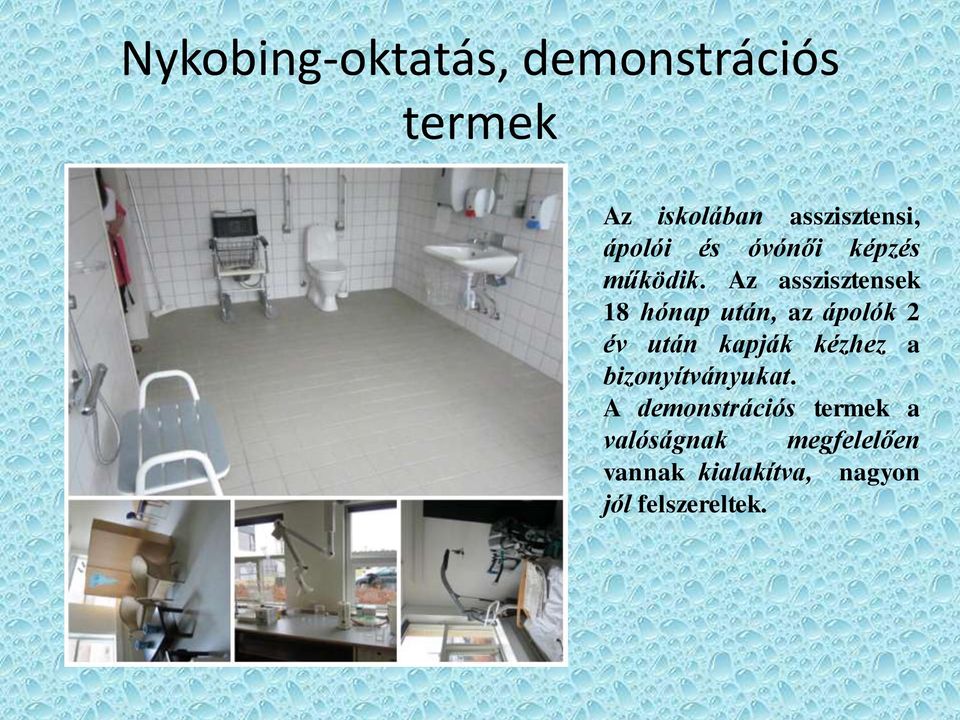 Nykobing-oktatás, demonstrációs termek

Az iskolában asszisztensi, ápolói és óvónői képzés működik. Az asszisztensek 18 hónap után, az ápolók 2 év után kapják kézhez a bizonyítványukat.
A demonstrációs termek a valóságnak megfelelően vannak kialakítva, nagyon jól felszereltek.